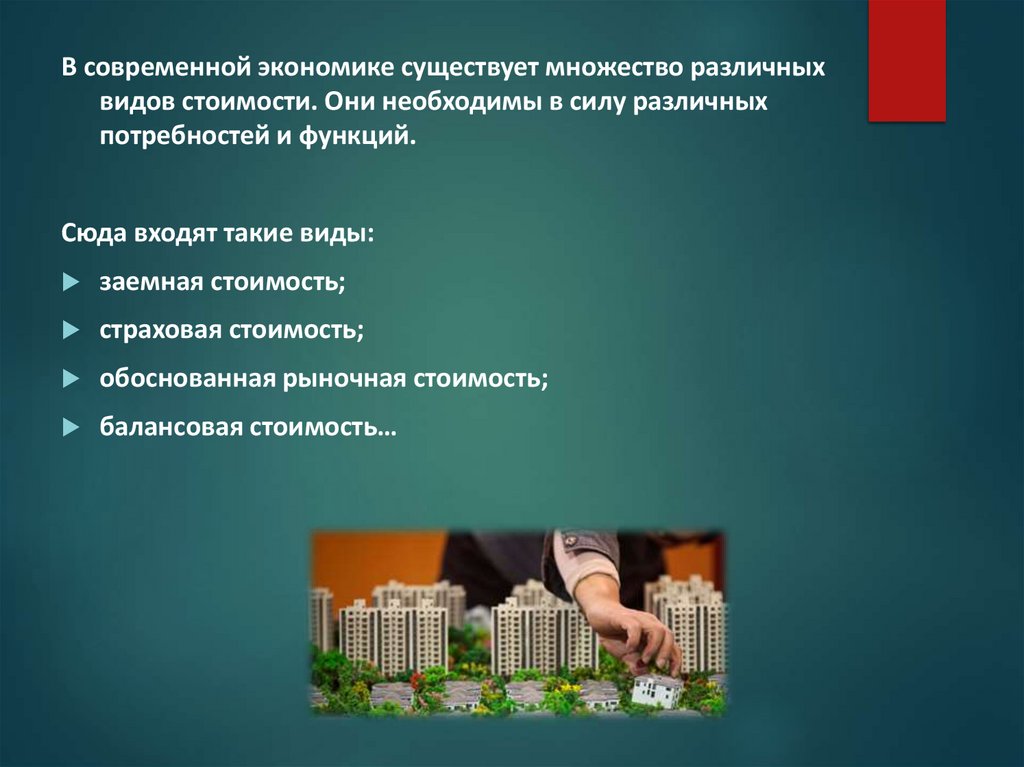 В современной экономике существует множество различных видов стоимости. Они необходимы в силу различных потребностей и функций.

Сюда входят такие виды:

заемная стоимость;

страховая стоимость;

обоснованная рыночная стоимость;

балансовая стоимость…